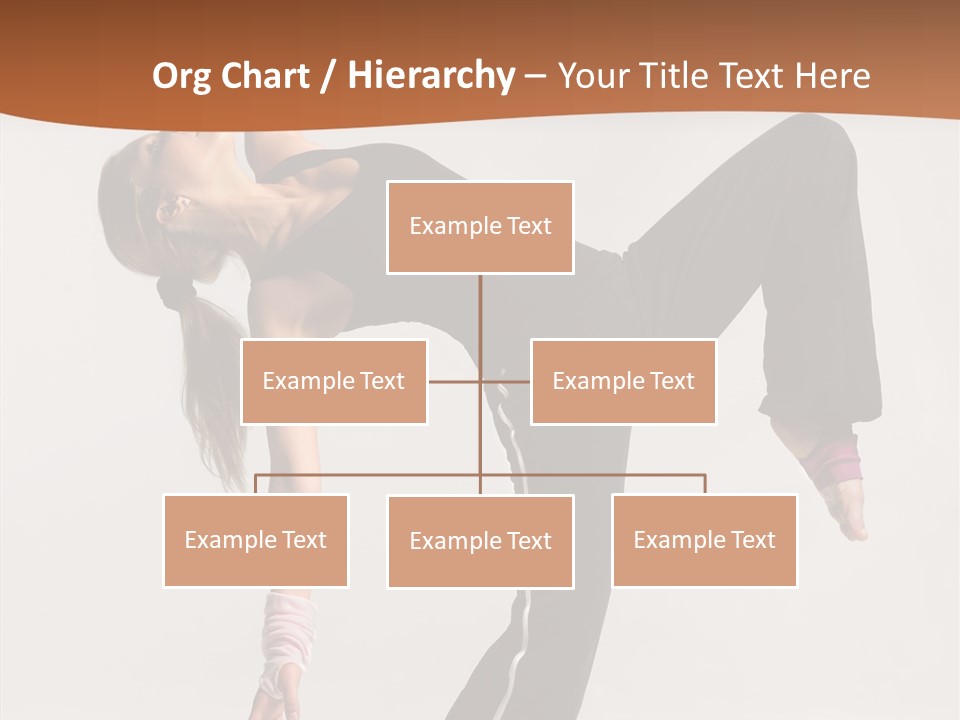 Org Chart / Hierarchy – Your Title Text Here

Example Text

Example Text

Example Text

Example Text

Example Text

Example Text